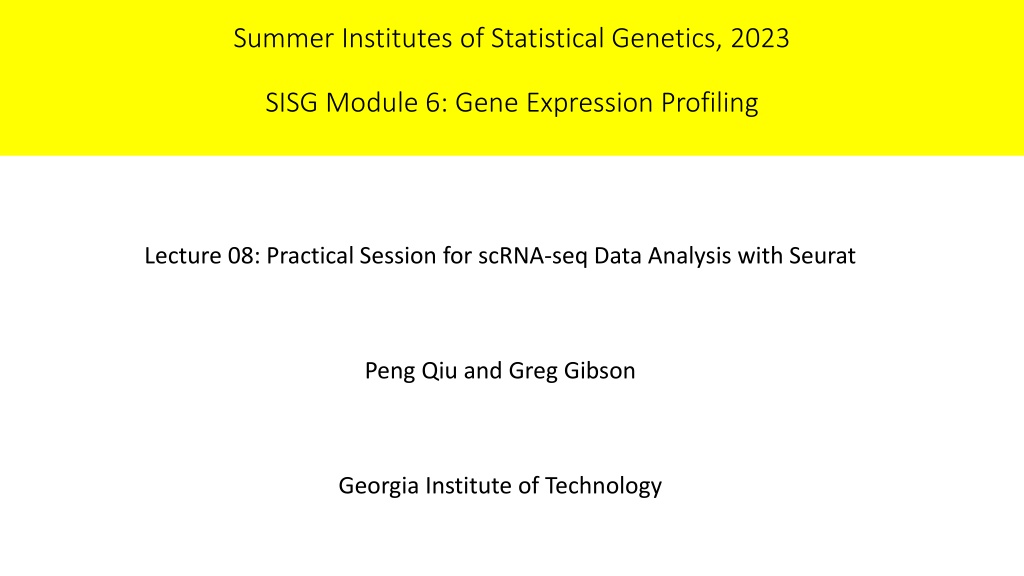 Summer Institutes of Statistical Genetics, 2023

SISG Module 6: Gene Expression Profiling

Lecture 08: Practical Session for scRNA-seq Data Analysis with Seurat

Peng Qiu and Greg Gibson

Georgia Institute of Technology